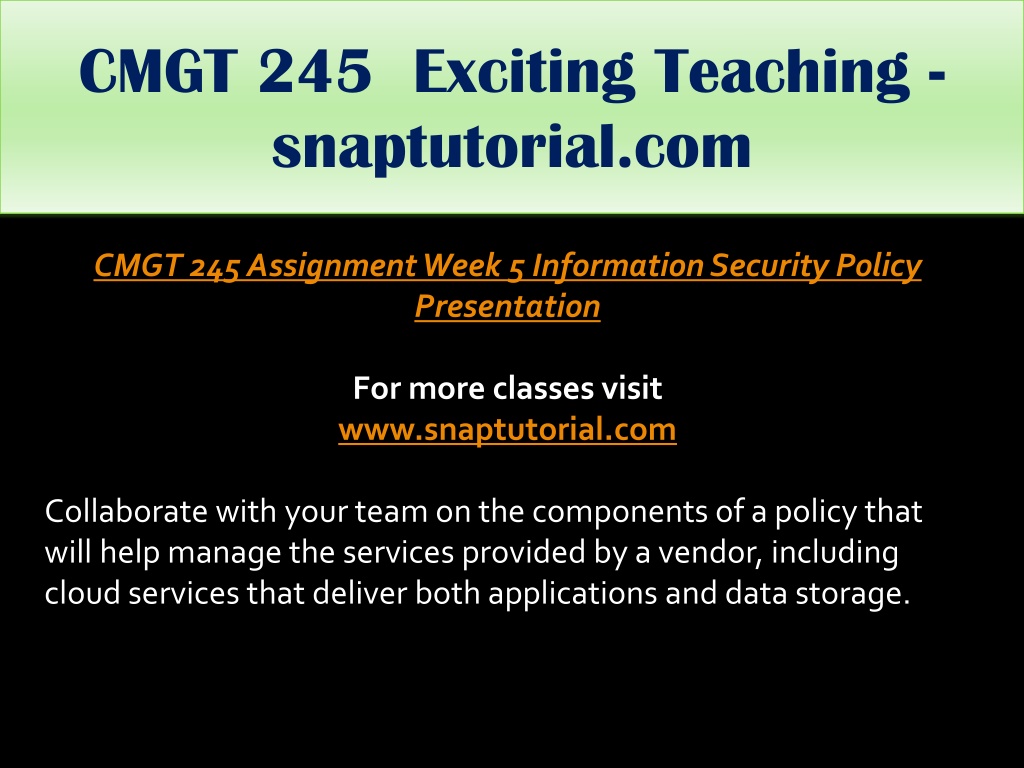 CMGT 245 Exciting Teaching - snaptutorial.com

CMGT 245 Assignment Week 5 Information Security Policy Presentation

For more classes visit
www.snaptutorial.com

Collaborate with your team on the components of a policy that will help manage the services provided by a vendor, including cloud services that deliver both applications and data storage.